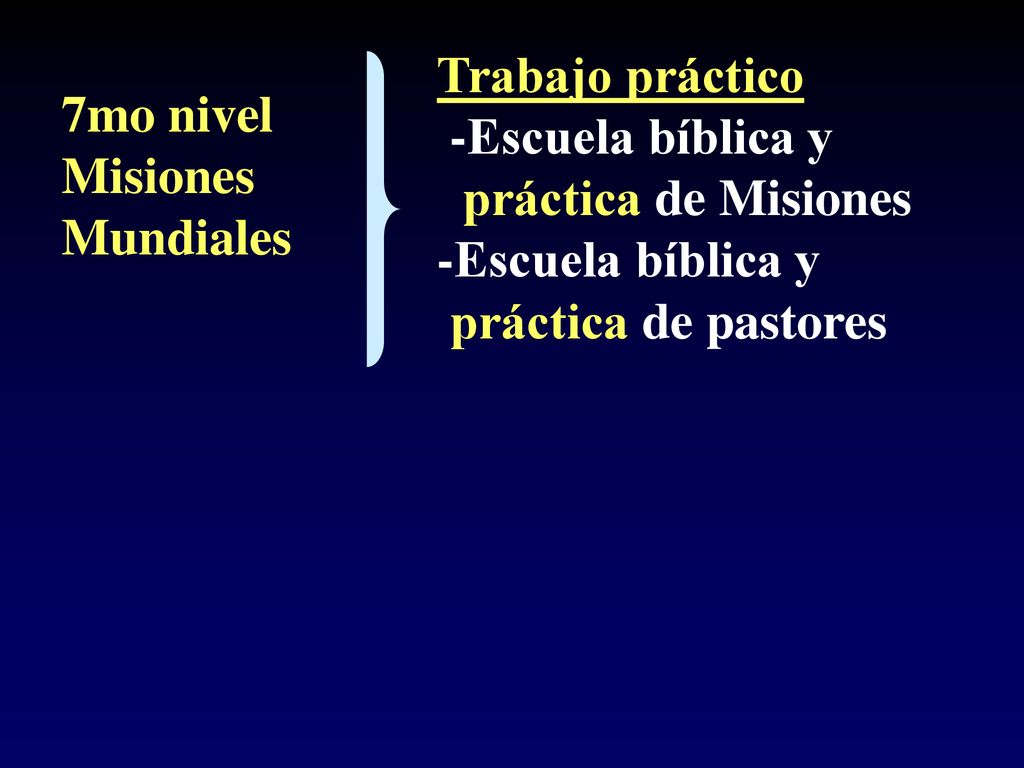 7mo nivel
Misiones
Mundiales

Trabajo práctico
-Escuela bíblica y práctica de Misiones
-Escuela bíblica y práctica de pastores